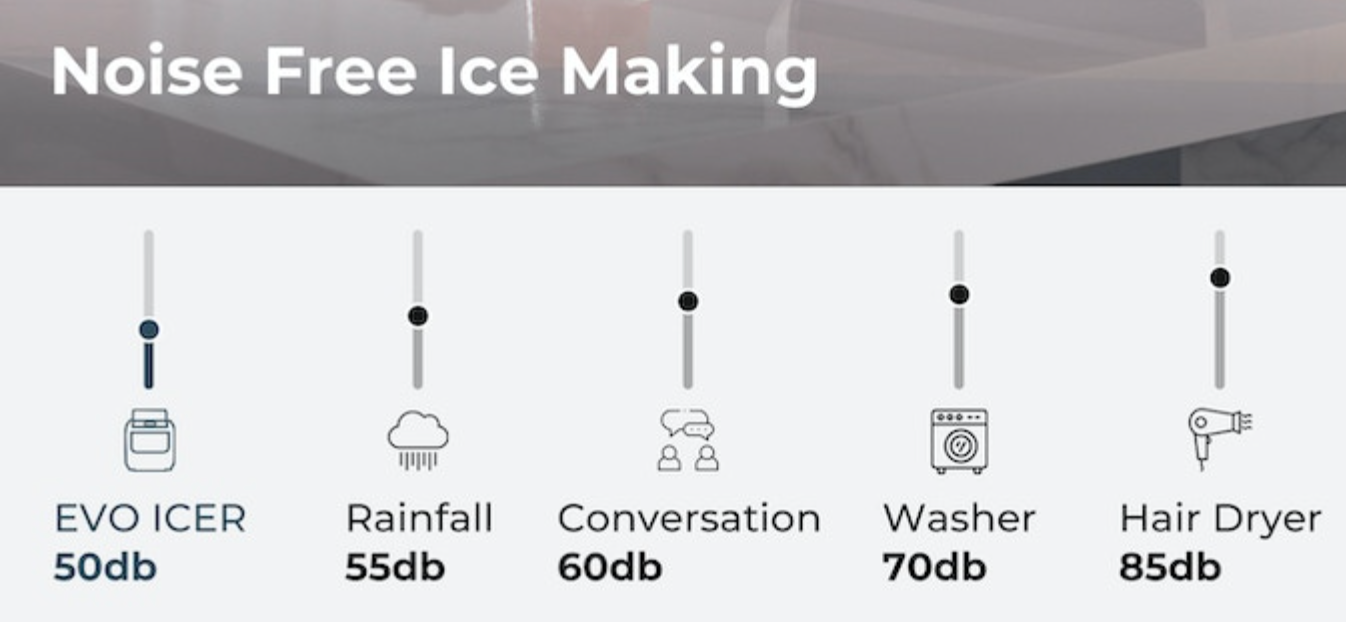 Noise Free Ice Making

EVO ICER
50db

Rainfall
55db

Conversation
60db

Washer
70db

Hair Dryer
85db